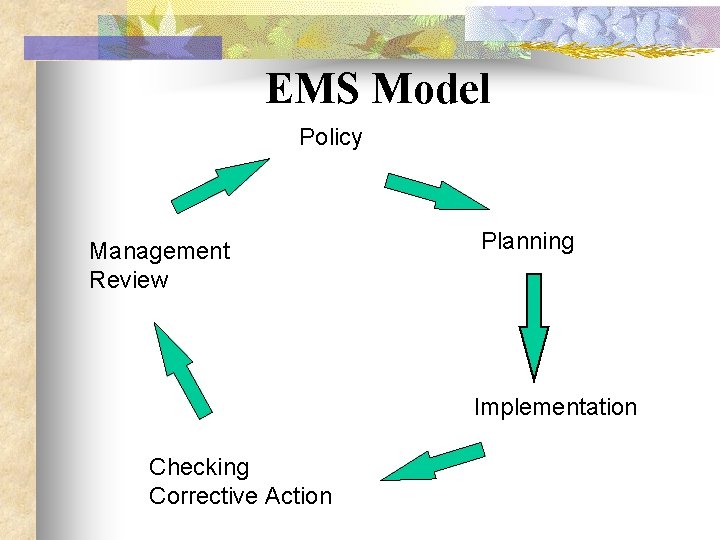 EMS Model

Policy

Planning

Implementation

Checking
Corrective Action

Management
Review